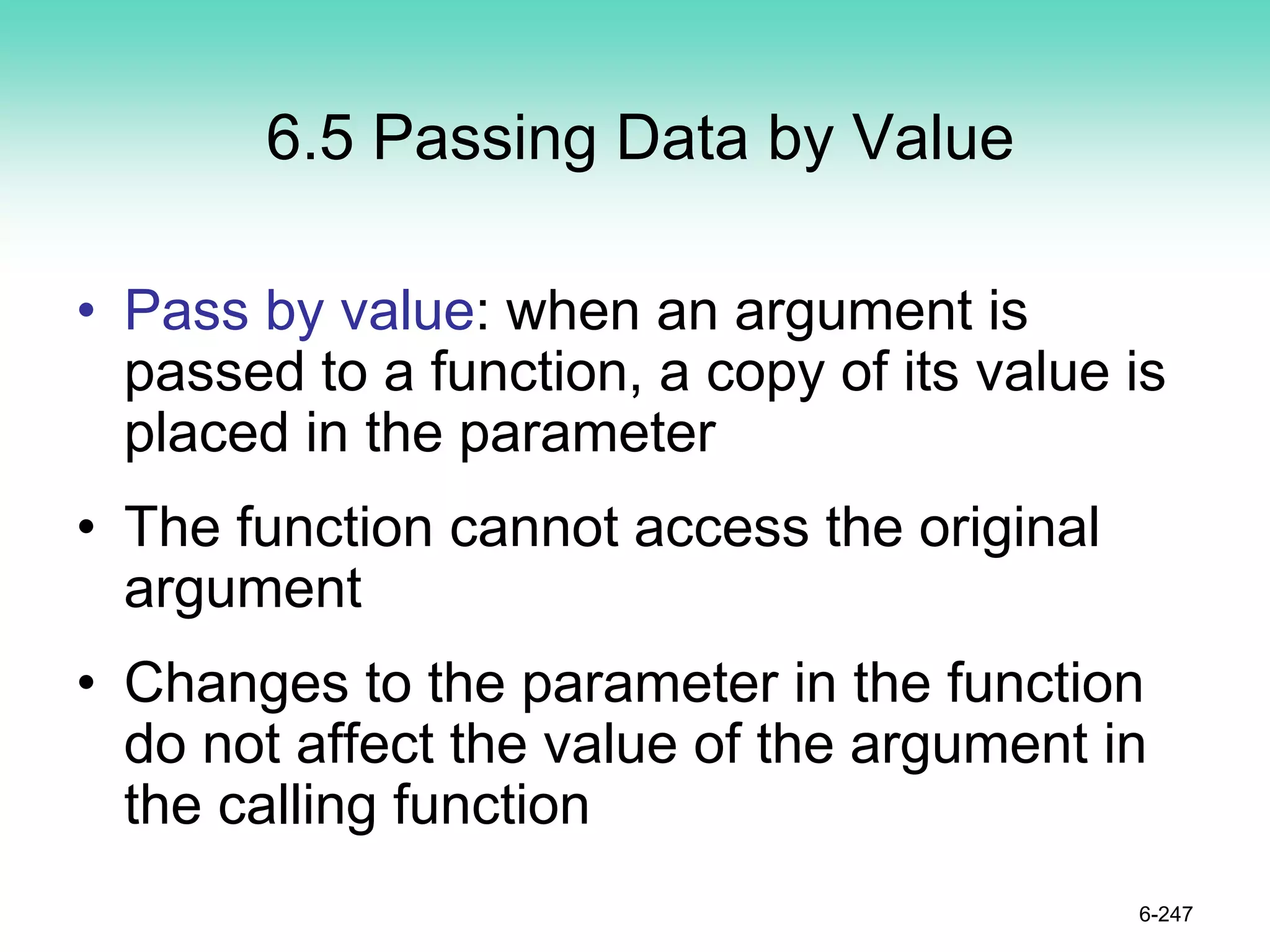 6.5 Passing Data by Value

• Pass by value: when an argument is passed to a function, a copy of its value is placed in the parameter

• The function cannot access the original argument

• Changes to the parameter in the function do not affect the value of the argument in the calling function

6-247